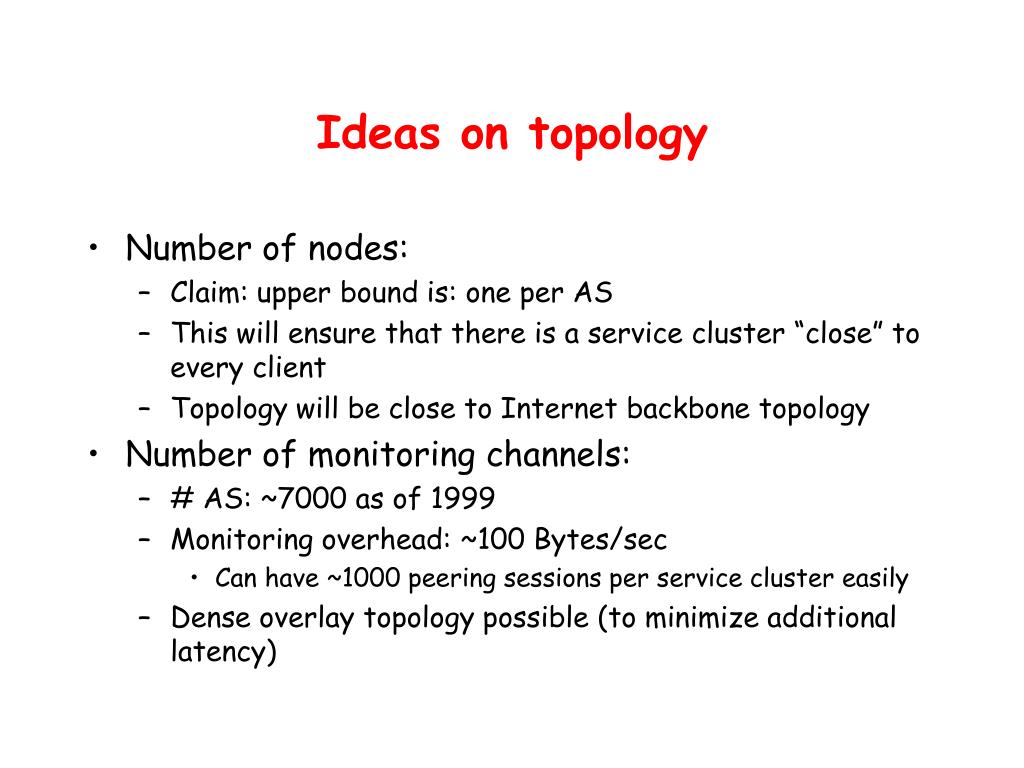 Ideas on topology

• Number of nodes:
 – Claim: upper bound is: one per AS
 – This will ensure that there is a service cluster “close” to every client
 – Topology will be close to Internet backbone topology
• Number of monitoring channels:
 – # AS: ~7000 as of 1999
 – Monitoring overhead: ~100 Bytes/sec
  • Can have ~1000 peering sessions per service cluster easily
 – Dense overlay topology possible (to minimize additional latency)